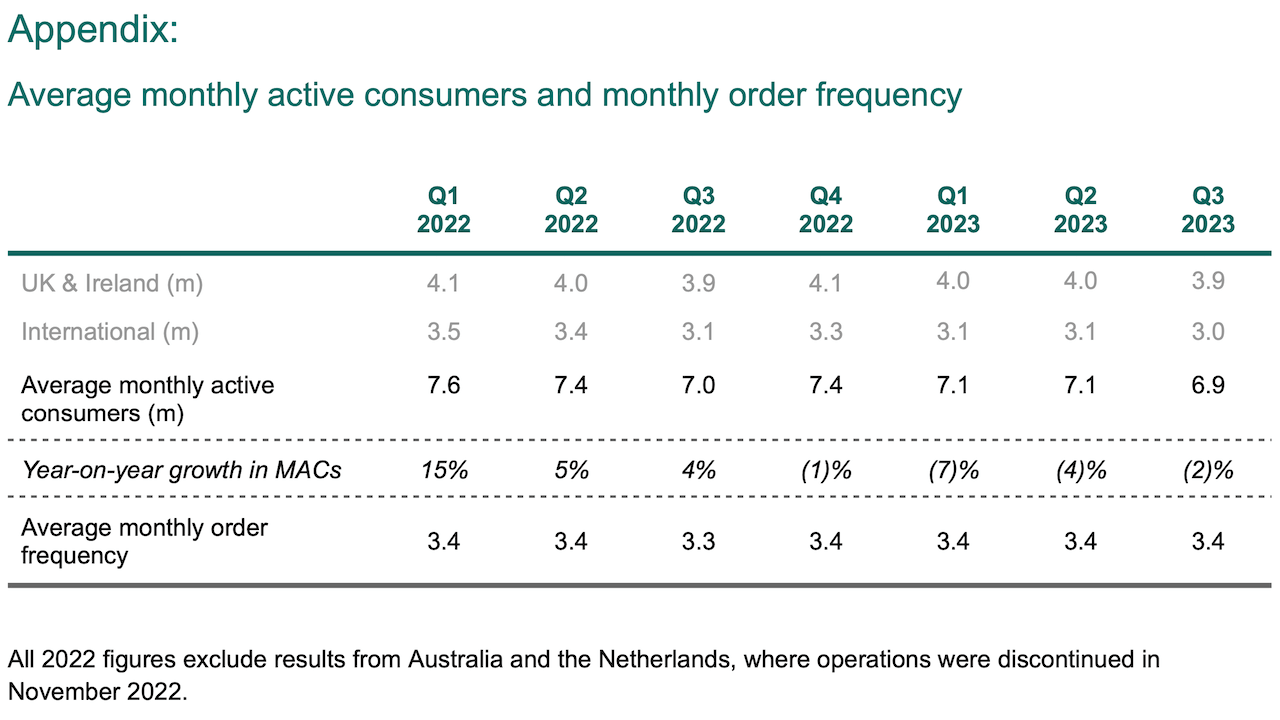 Appendix:

Average monthly active consumers and monthly order frequency

| | Q1 2022 | Q2 2022 | Q3 2022 | Q4 2022 | Q1 2023 | Q2 2023 | Q3 2023 |
|---|---|---|---|---|---|---|---|
| UK & Ireland (m) | 4.1 | 4.0 | 3.9 | 4.1 | 4.0 | 4.0 | 3.9 |
| International (m) | 3.5 | 3.4 | 3.1 | 3.3 | 3.1 | 3.1 | 3.0 |
| Average monthly active consumers (m) | 7.6 | 7.4 | 7.0 | 7.4 | 7.1 | 7.1 | 6.9 |
| Year-on-year growth in MACs | 15% | 5% | 4% | (1)% | (7)% | (4)% | (2)% |
| Average monthly order frequency | 3.4 | 3.4 | 3.3 | 3.4 | 3.4 | 3.4 | 3.4 |

All 2022 figures exclude results from Australia and the Netherlands, where operations were discontinued in November 2022.